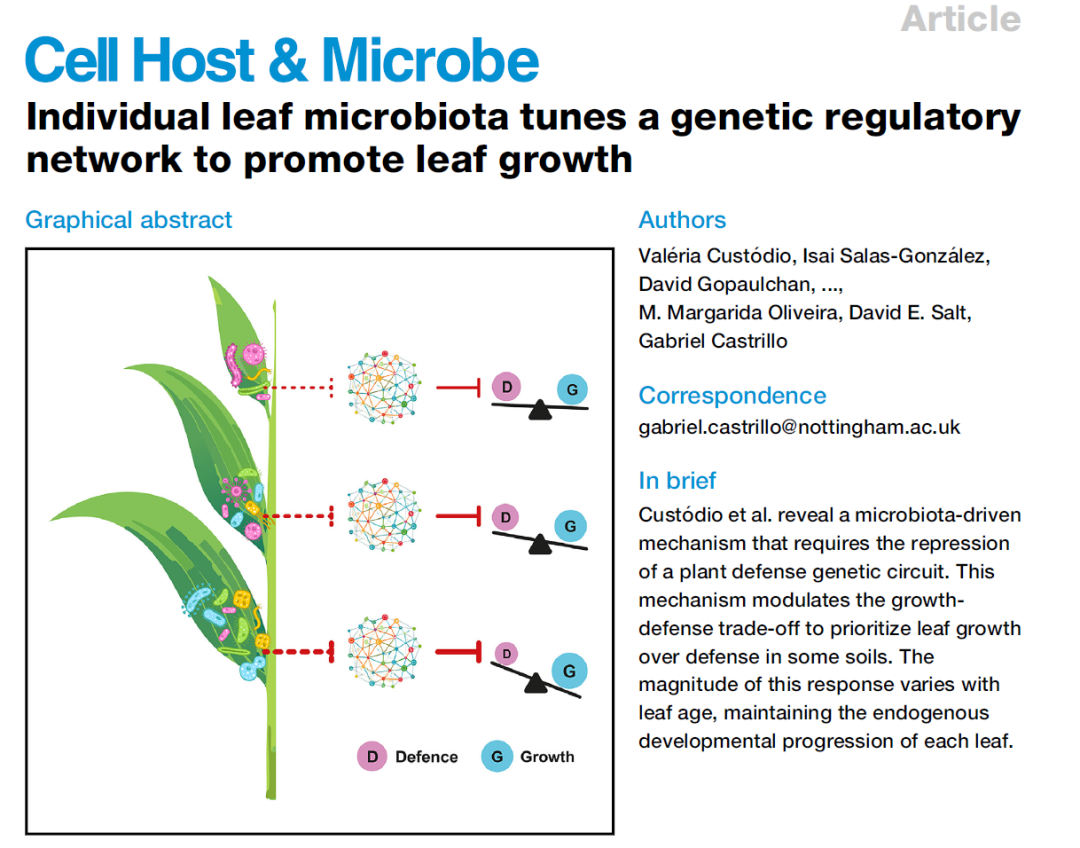 Article

Cell Host & Microbe

Individual leaf microbiota tunes a genetic regulatory network to promote leaf growth

Graphical abstract

D G

D G

D G

D Defence G Growth

Authors

Valéria Custódio, Isai Salas-González, David Gopaulchan, ..., M. Margarida Oliveira, David E. Salt, Gabriel Castrillo

Correspondence

gabriel.castrillo@nottingham.ac.uk

In brief

Custódio et al. reveal a microbiota-driven mechanism that requires the repression of a plant defense genetic circuit. This mechanism modulates the growth-defense trade-off to prioritize leaf growth over defense in some soils. The magnitude of this response varies with leaf age, maintaining the endogenous developmental progression of each leaf.